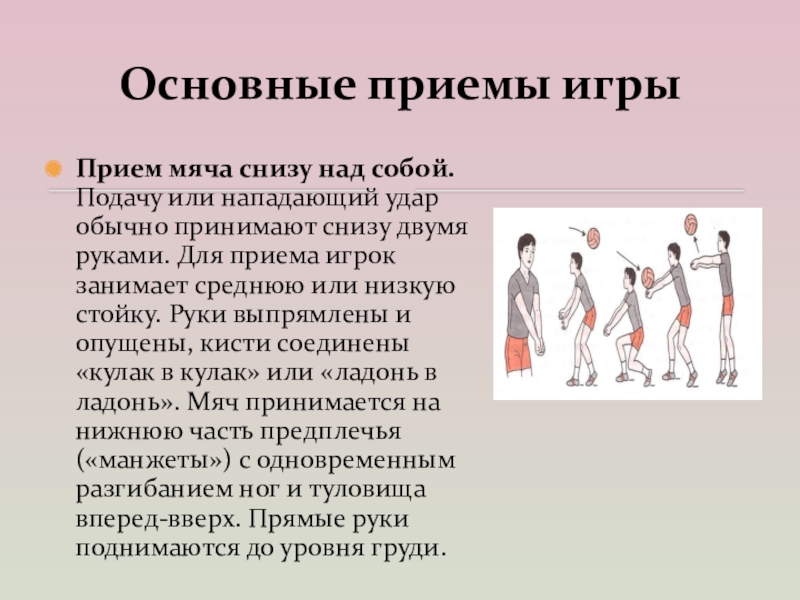 Основные приемы игры

Прием мяча снизу над собой. Подачу или нападающий удар обычно принимают снизу двумя руками. Для приема игрок занимает среднюю или низкую стойку. Руки выпрямлены и опущены, кисти соединены «кулак в кулак» или «ладонь в ладонь». Мяч принимается на нижнюю часть предплечья («манжеты») с одновременным разгибанием ног и туловища вперед-вверх. Прямые руки поднимаются до уровня груди.